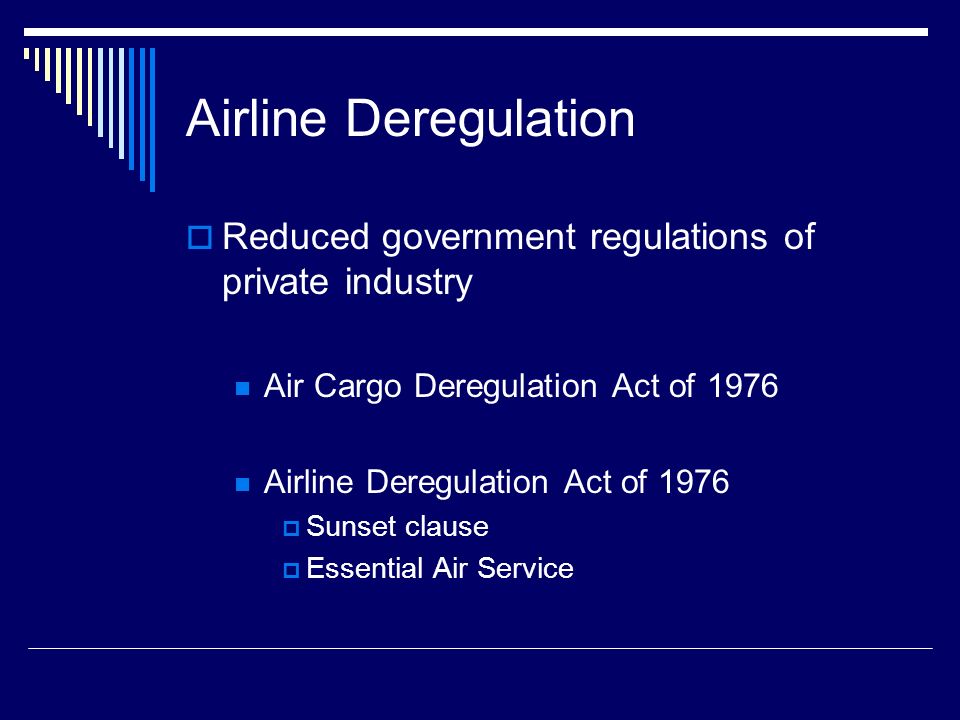 Airline Deregulation

Reduced government regulations of private industry

Air Cargo Deregulation Act of 1976

Airline Deregulation Act of 1976

Sunset clause

Essential Air Service